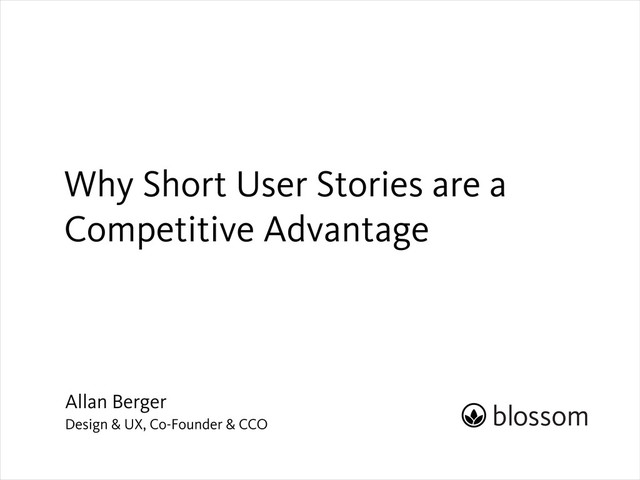 Why Short User Stories are a Competitive Advantage

Allan Berger
Design & UX, Co-Founder & CCO

blossom